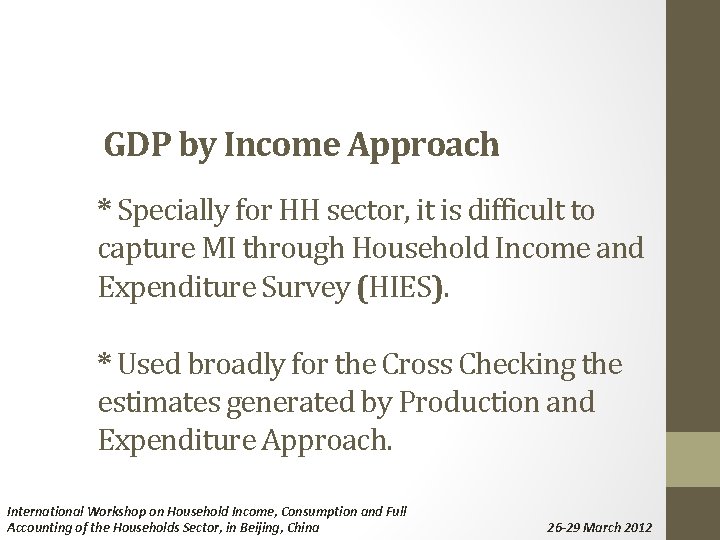 GDP by Income Approach

* Specially for HH sector, it is difficult to capture MI through Household Income and Expenditure Survey (HIES).

* Used broadly for the Cross Checking the estimates generated by Production and Expenditure Approach.

International Workshop on Household Income, Consumption and Full Accounting of the Households Sector, in Beijing, China

26-29 March 2012